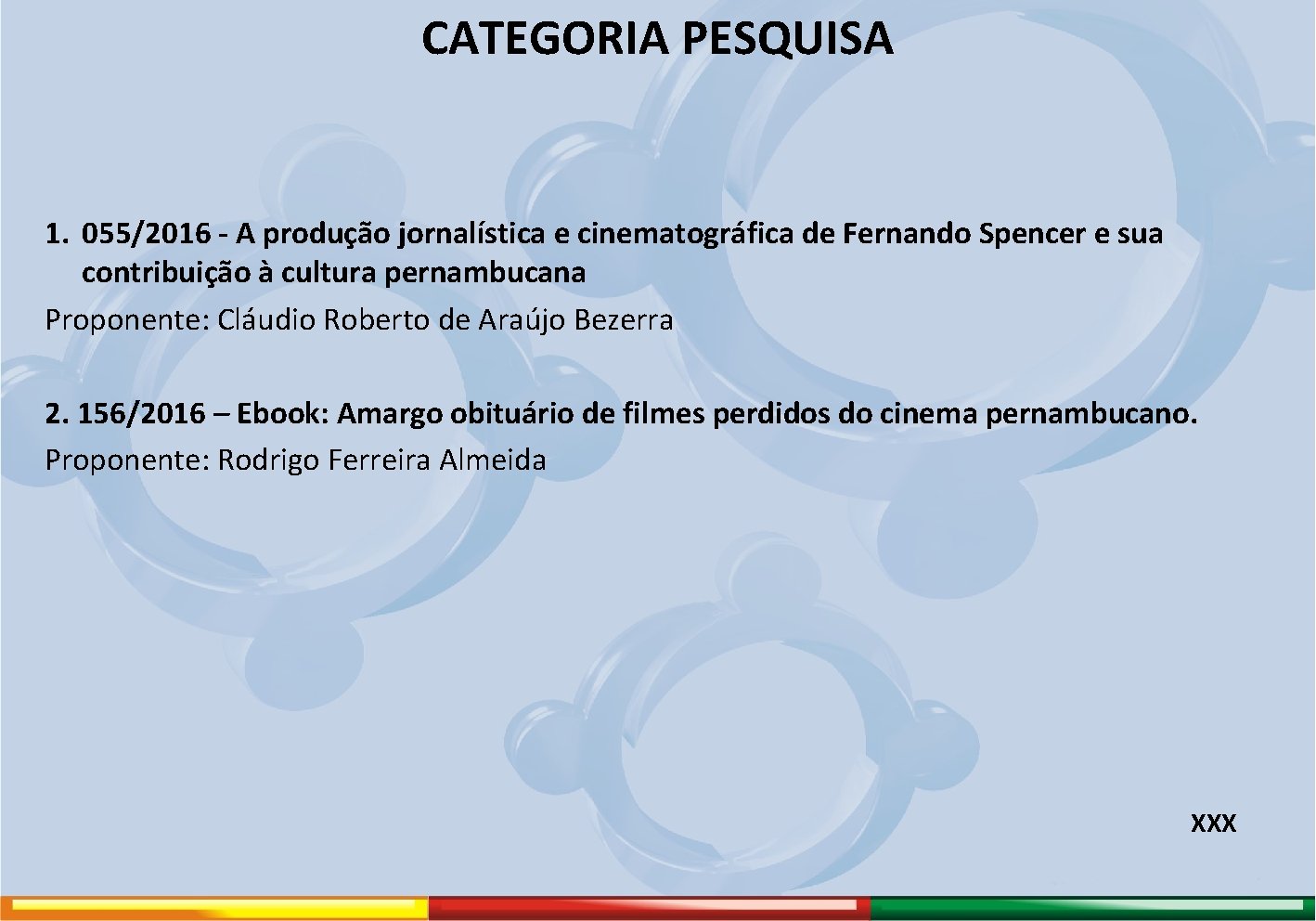 CATEGORIA PESQUISA

1. 055/2016 - A produção jornalística e cinematográfica de Fernando Spencer e sua contribuição à cultura pernambucana
Proponente: Cláudio Roberto de Araújo Bezerra

2. 156/2016 – Ebook: Amargo obituário de filmes perdidos do cinema pernambucano.
Proponente: Rodrigo Ferreira Almeida

XXX